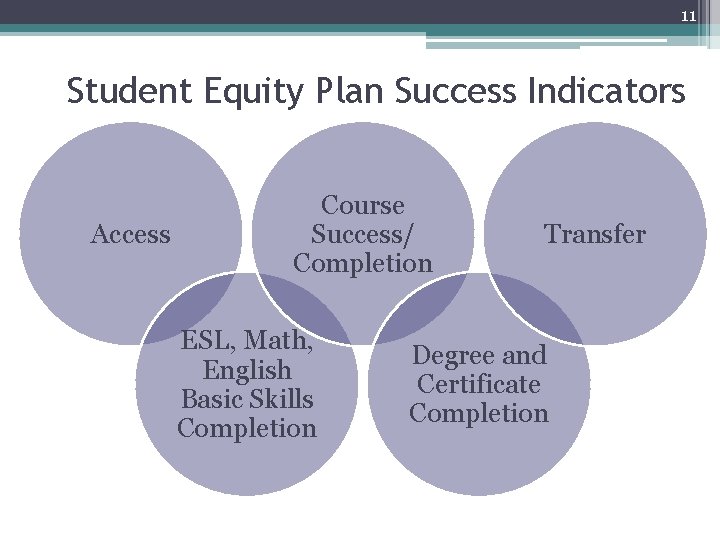 11

Student Equity Plan Success Indicators

Access

Course Success/ Completion

Transfer

ESL, Math, English Basic Skills Completion

Degree and Certificate Completion